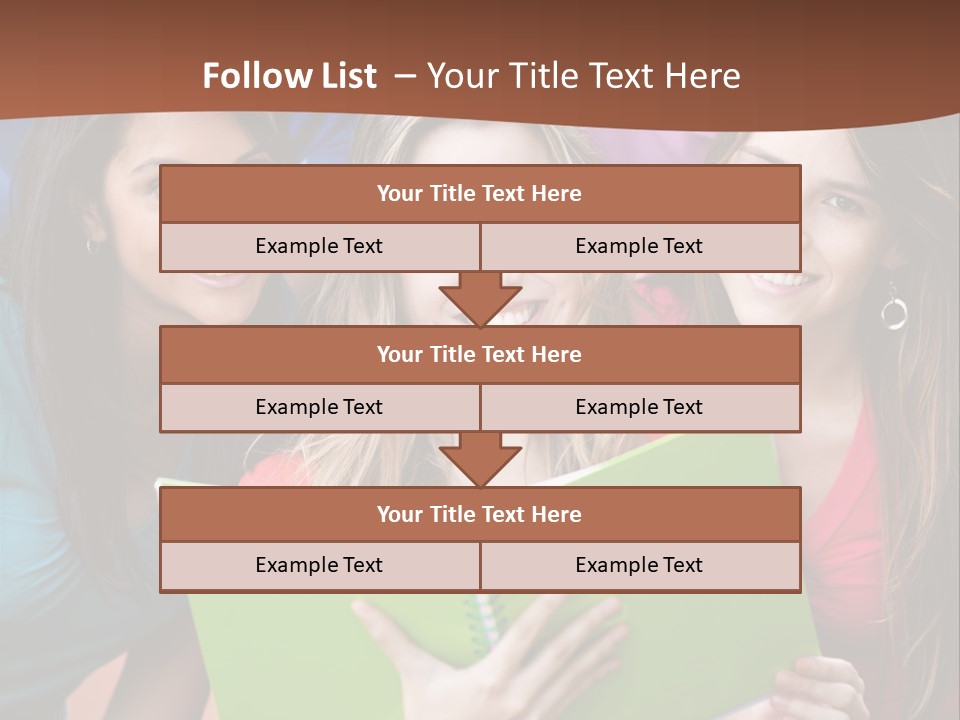 Follow List – Your Title Text Here

Your Title Text Here

Example Text

Example Text

Your Title Text Here

Example Text

Example Text

Your Title Text Here

Example Text

Example Text